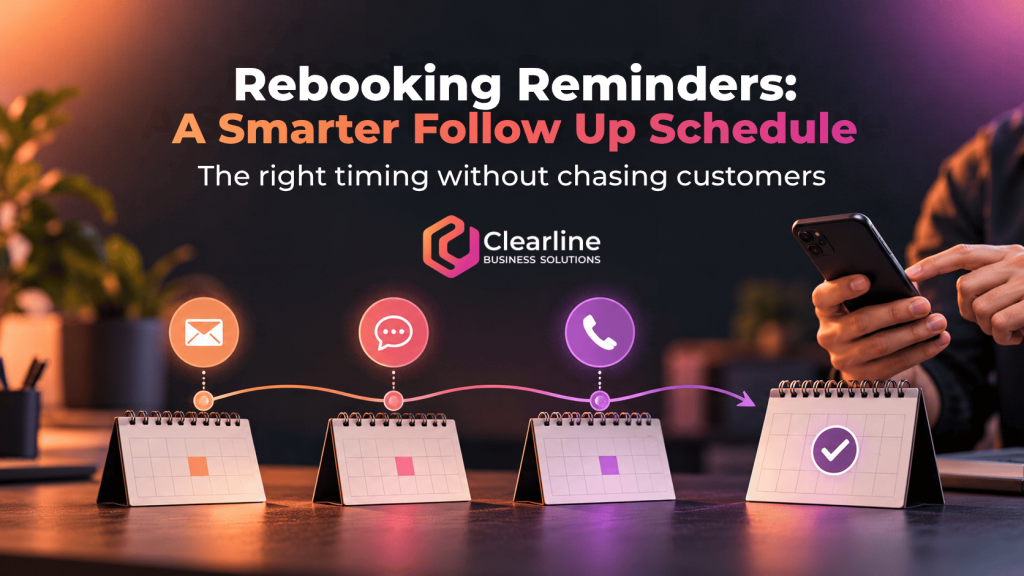 Rebooking Reminders:
A Smarter Follow Up Schedule
The right timing without chasing customers

Clearline
BUSINESS SOLUTIONS